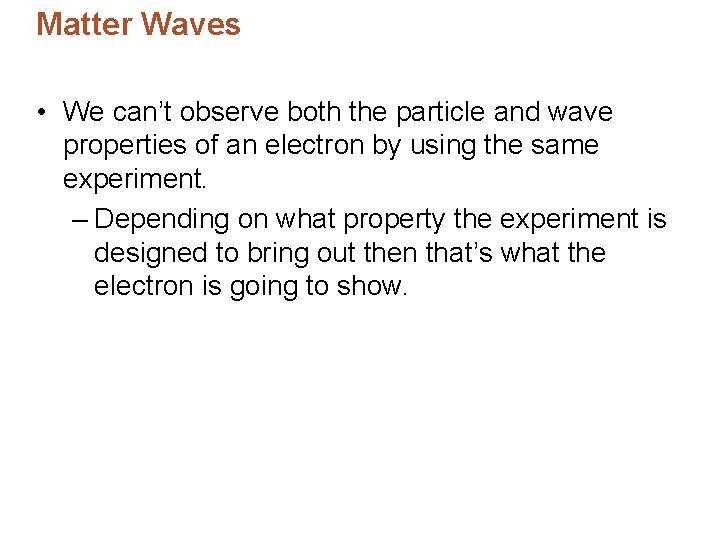 Matter Waves

• We can’t observe both the particle and wave properties of an electron by using the same experiment.

– Depending on what property the experiment is designed to bring out then that’s what the electron is going to show.